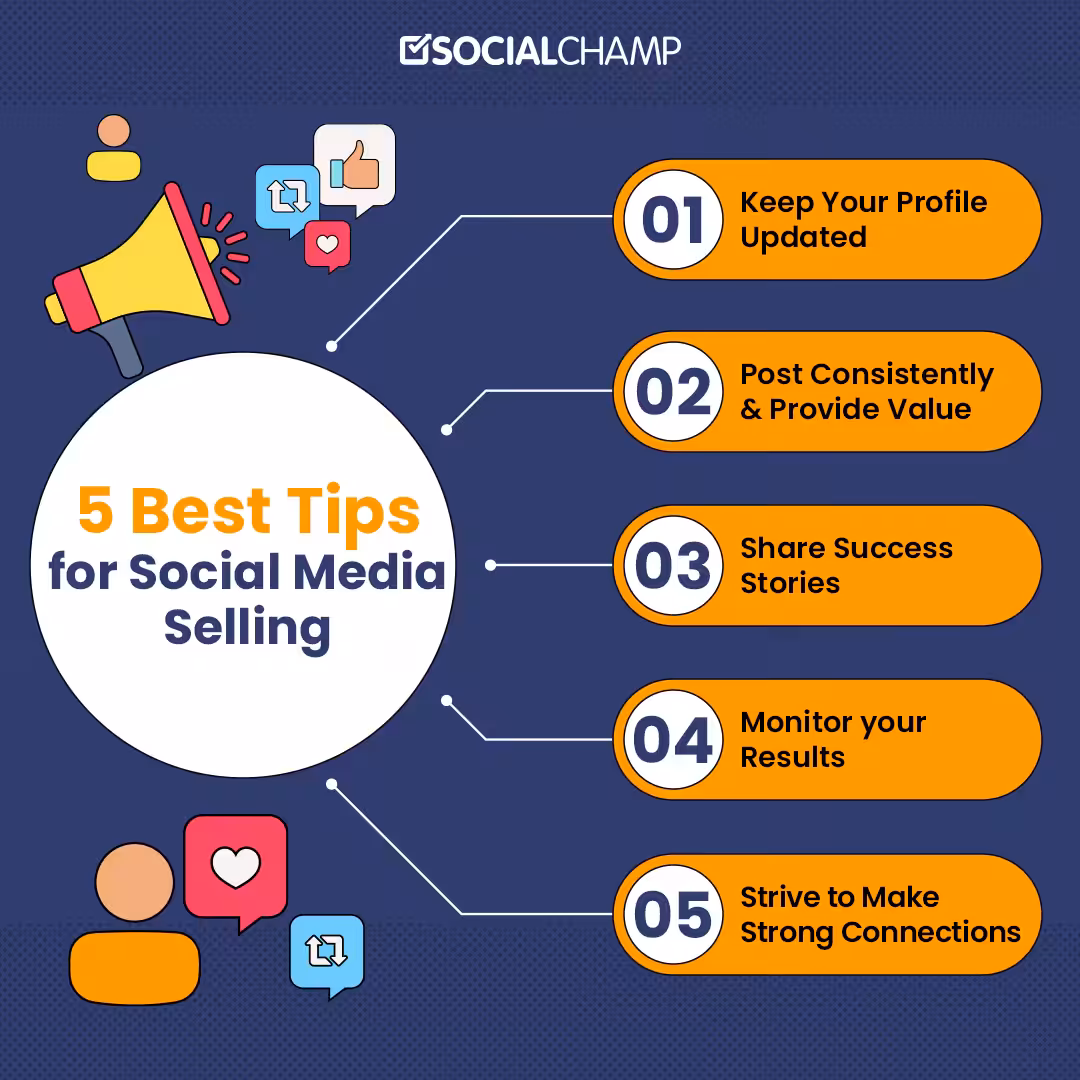 SOCIALCHAMP

5 Best Tips for Social Media Selling

01 Keep Your Profile Updated

02 Post Consistently & Provide Value

03 Share Success Stories

04 Monitor your Results

05 Strive to Make Strong Connections